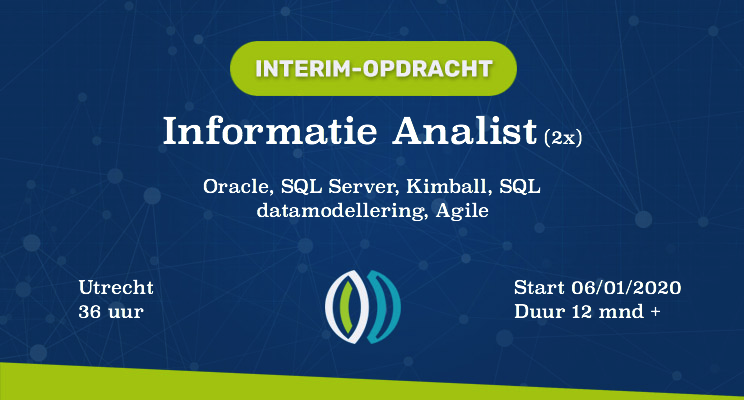 INTERIM-OPDRACHT

Informatie Analist (2x)

Oracle, SQL Server, Kimball, SQL datamodellering, Agile

Utrecht
36 uur

Start 06/01/2020
Duur 12 mnd +